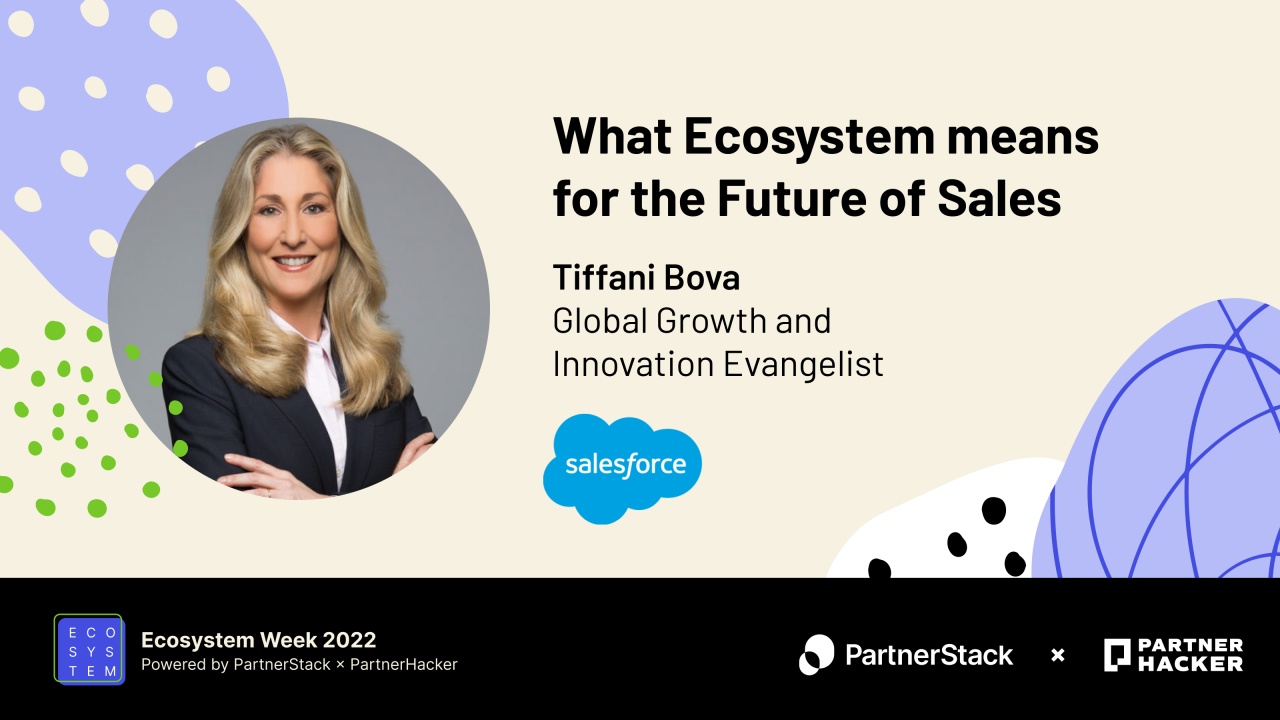 What Ecosystem means for the Future of Sales

Tiffani Bova
Global Growth and Innovation Evangelist

salesforce

ECO SYS TEM

Ecosystem Week 2022
Powered by PartnerStack × PartnerHacker

PartnerStack × PARTNER HACKER